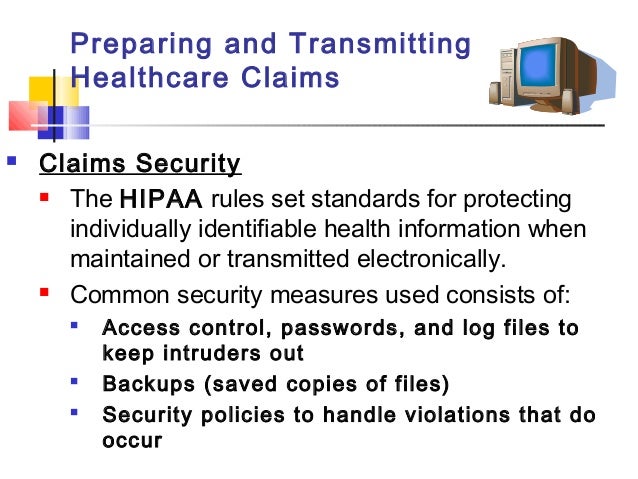 Preparing and Transmitting Healthcare Claims

- Claims Security
  - The HIPAA rules set standards for protecting individually identifiable health information when maintained or transmitted electronically.
  - Common security measures used consists of:
    - Access control, passwords, and log files to keep intruders out
    - Backups (saved copies of files)
    - Security policies to handle violations that do occur